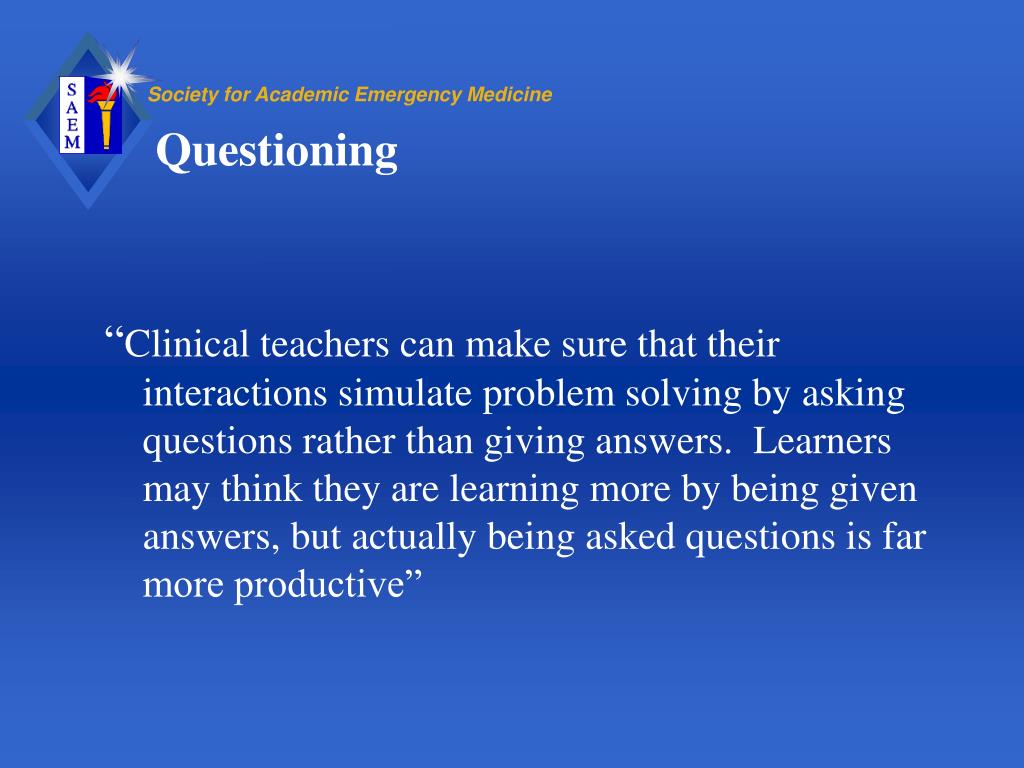 S
A
E
M

Society for Academic Emergency Medicine

Questioning

“Clinical teachers can make sure that their interactions simulate problem solving by asking questions rather than giving answers. Learners may think they are learning more by being given answers, but actually being asked questions is far more productive”